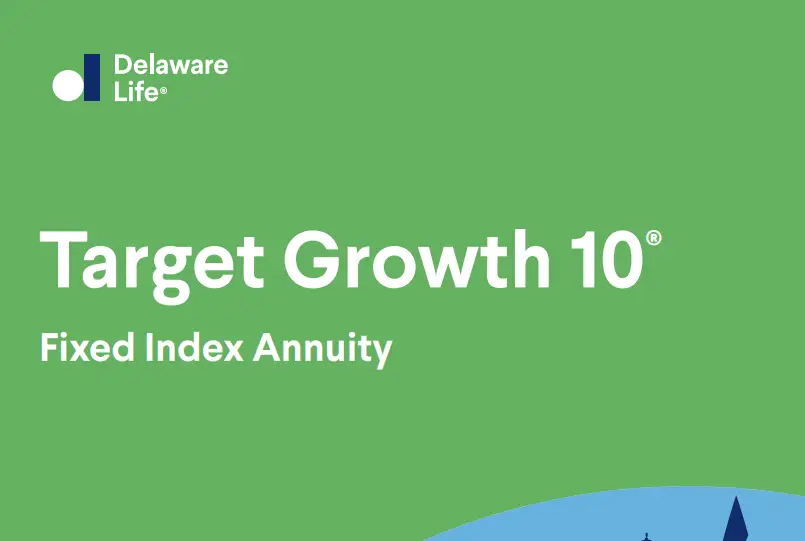 Delaware Life®

Target Growth 10®

Fixed Index Annuity